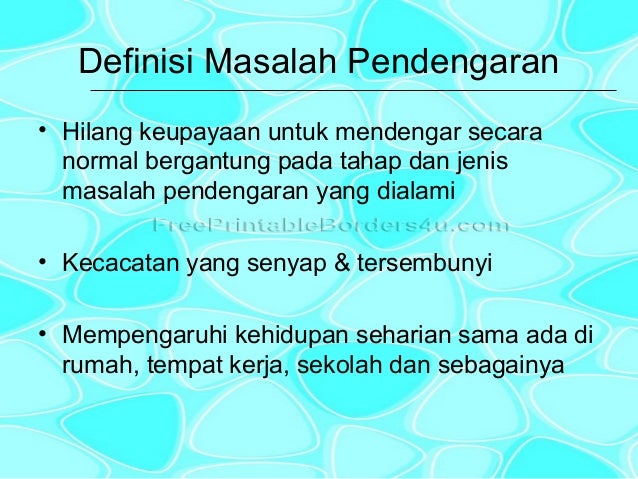 Definisi Masalah Pendengaran

• Hilang keupayaan untuk mendengar secara normal bergantung pada tahap dan jenis masalah pendengaran yang dialami

FreePrintableBorders4u.com

• Kecacatan yang senyap & tersembunyi

• Mempengaruhi kehidupan seharian sama ada di rumah, tempat kerja, sekolah dan sebagainya